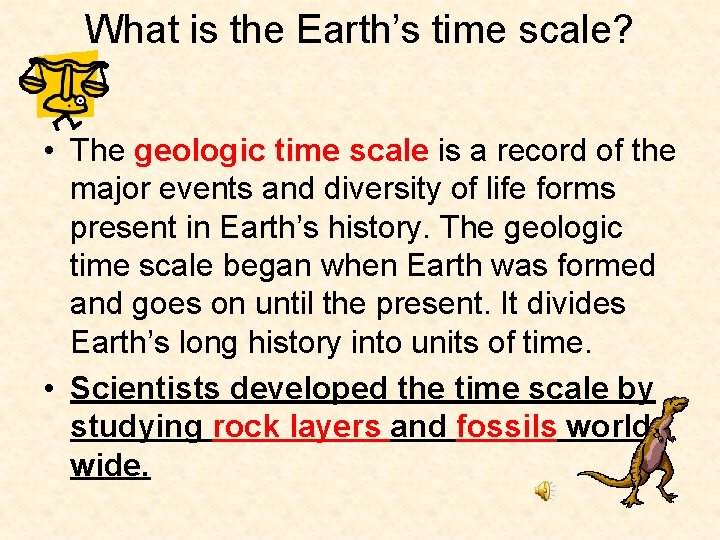 What is the Earth's time scale?

• The geologic time scale is a record of the major events and diversity of life forms present in Earth's history. The geologic time scale began when Earth was formed and goes on until the present. It divides Earth's long history into units of time.

• Scientists developed the time scale by studying rock layers and fossils world wide.